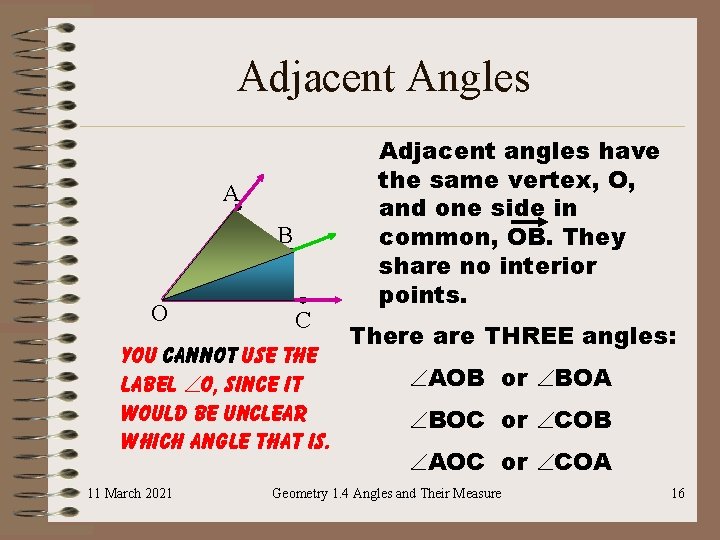 Adjacent Angles

A

B

O

C

Adjacent angles have the same vertex, O, and one side in common, $\overrightarrow{OB}$. They share no interior points.

There are THREE angles:

$\angle$AOB or $\angle$BOA

$\angle$BOC or $\angle$COB

$\angle$AOC or $\angle$COA

YOU CANNOT USE THE LABEL $\angle$O, SINCE IT WOULD BE UNCLEAR WHICH ANGLE THAT IS.

11 March 2021

Geometry 1.4 Angles and Their Measure

16